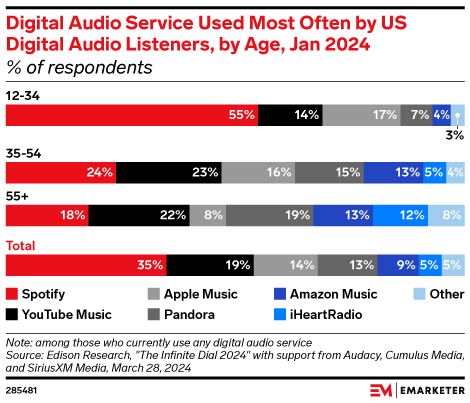 Digital Audio Service Used Most Often by US Digital Audio Listeners, by Age, Jan 2024
% of respondents

12-34
55% 14% 17% 7% 4%
3%

35-54
24% 23% 16% 15% 13% 5% 4%

55+
18% 22% 8% 19% 13% 12% 8%

Total
35% 19% 14% 13% 9% 5% 5%

Spotify
YouTube Music
Apple Music
Pandora
Amazon Music
iHeartRadio
Other

Note: among those who currently use any digital audio service
Source: Edison Research, "The Infinite Dial 2024" with support from Audacy, Cumulus Media, and SiriusXM Media, March 28, 2024

285481

EM | EMARKETER